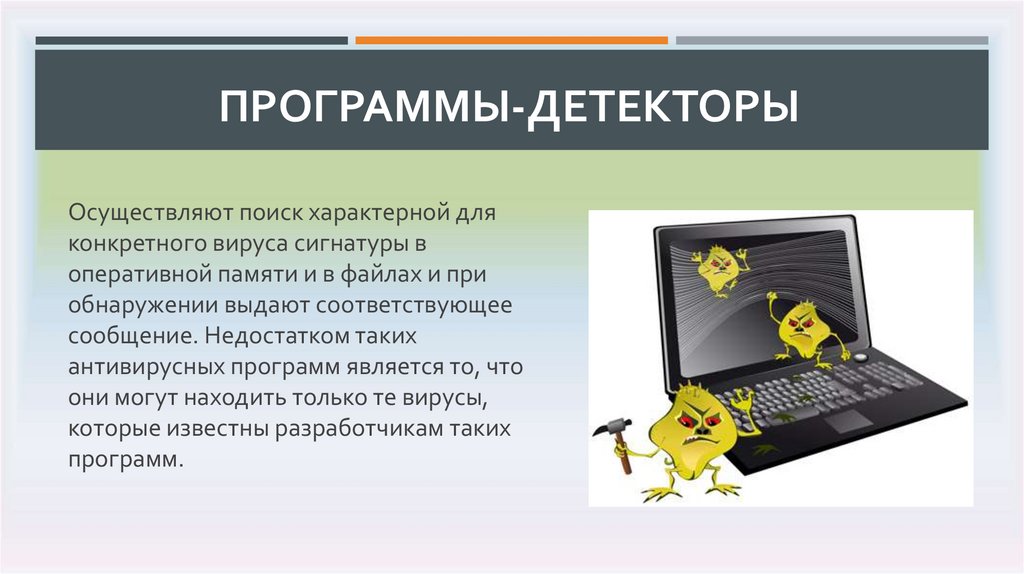 ПРОГРАММЫ-ДЕТЕКТОРЫ

Осуществляют поиск характерной для конкретного вируса сигнатуры в оперативной памяти и в файлах и при обнаружении выдают соответствующее сообщение. Недостатком таких антивирусных программ является то, что они могут находить только те вирусы, которые известны разработчикам таких программ.